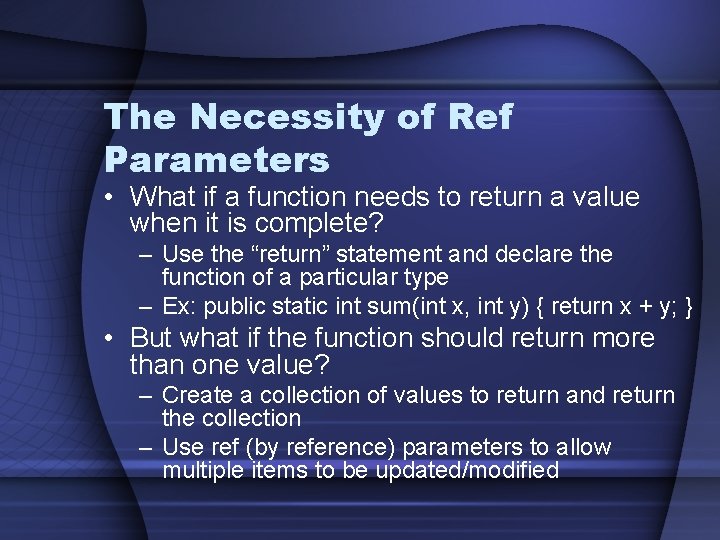 The Necessity of Ref Parameters

• What if a function needs to return a value when it is complete?
– Use the “return” statement and declare the function of a particular type
– Ex: public static int sum(int x, int y) { return x + y; }

• But what if the function should return more than one value?
– Create a collection of values to return and return the collection
– Use ref (by reference) parameters to allow multiple items to be updated/modified